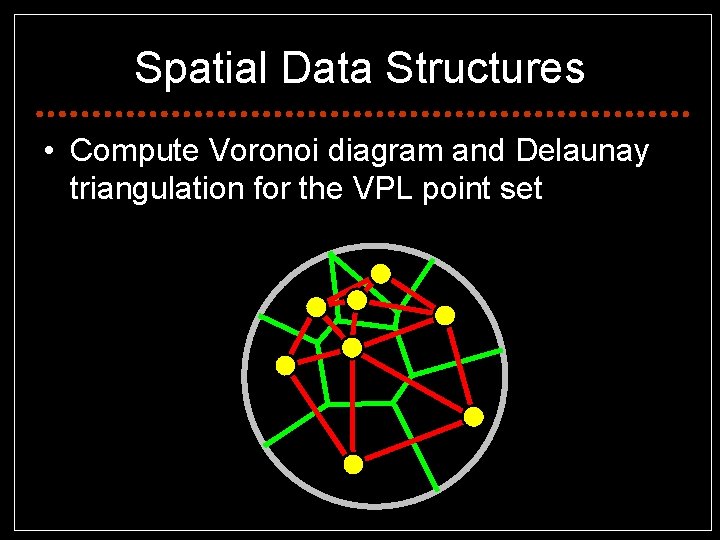 Spatial Data Structures

• Compute Voronoi diagram and Delaunay triangulation for the VPL point set